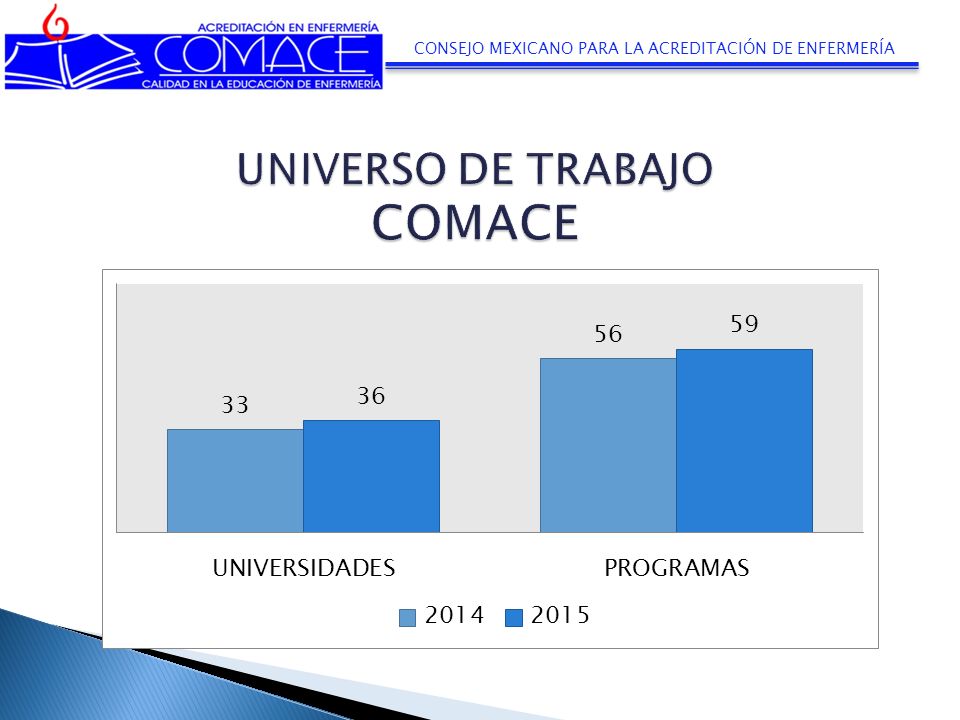 ACREDITACIÓN EN ENFERMERÍA
COMACE
CALIDAD EN LA EDUCACIÓN DE ENFERMERÍA

CONSEJO MEXICANO PARA LA ACREDITACIÓN DE ENFERMERÍA

UNIVERSO DE TRABAJO COMACE

33
36
56
59

UNIVERSIDADES
PROGRAMAS

2014
2015